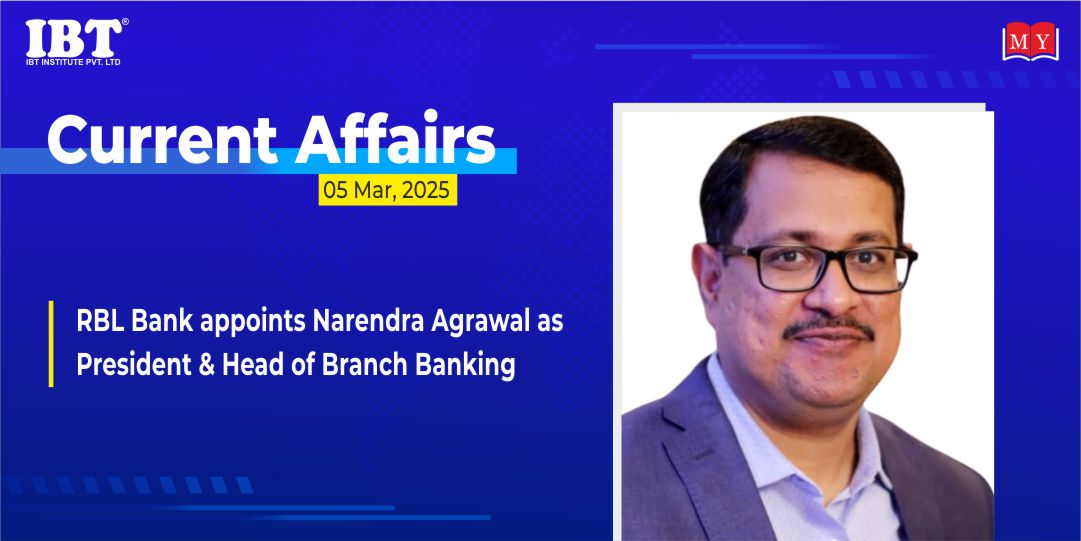 IBT®
IBT INSTITUTE PVT. LTD

MY

Current Affairs
05 Mar, 2025

RBL Bank appoints Narendra Agrawal as President & Head of Branch Banking